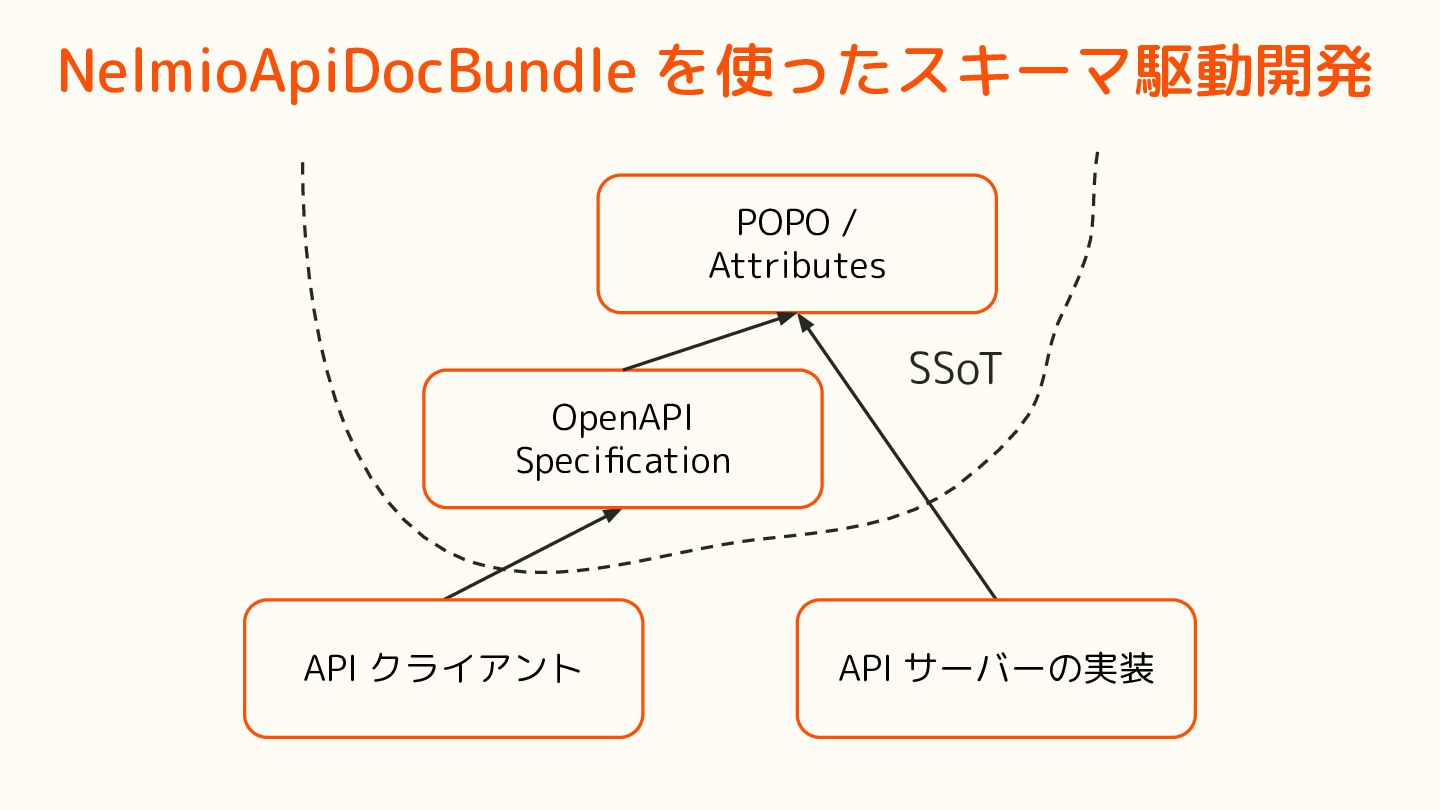 NelmioApiDocBundle を使ったスキーマ駆動開発

POPO /
Attributes

SSoT

OpenAPI
Specification

API クライアント

API サーバーの実装